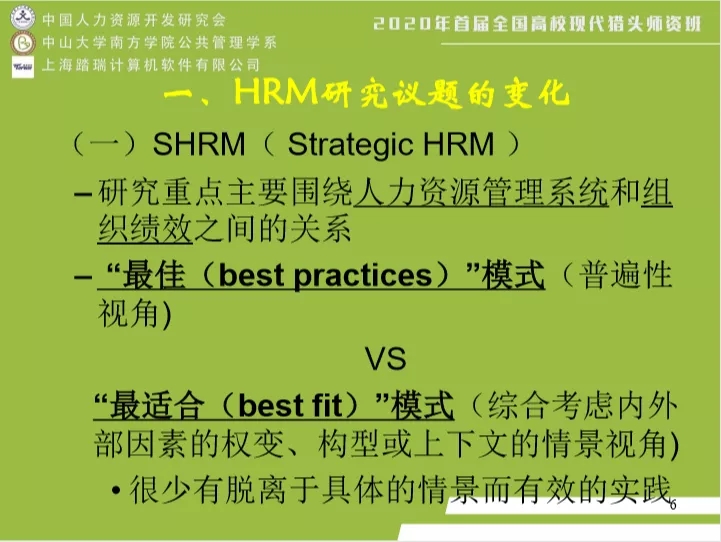 中国人力资源开发研究会
中山大学南方学院公共管理学系
上海踏瑞计算机软件有限公司

2020年首届全国高校现代猎头师资班

一、HRM研究议题的变化

（一）SHRM（ Strategic HRM ）

– 研究重点主要围绕人力资源管理系统和组织绩效之间的关系

– “最佳（best practices）”模式（普遍性视角)

VS

“最适合（best fit）”模式（综合考虑内外部因素的权变、构型或上下文的情景视角)

• 很少有脱离于具体的情景而有效的实践

6